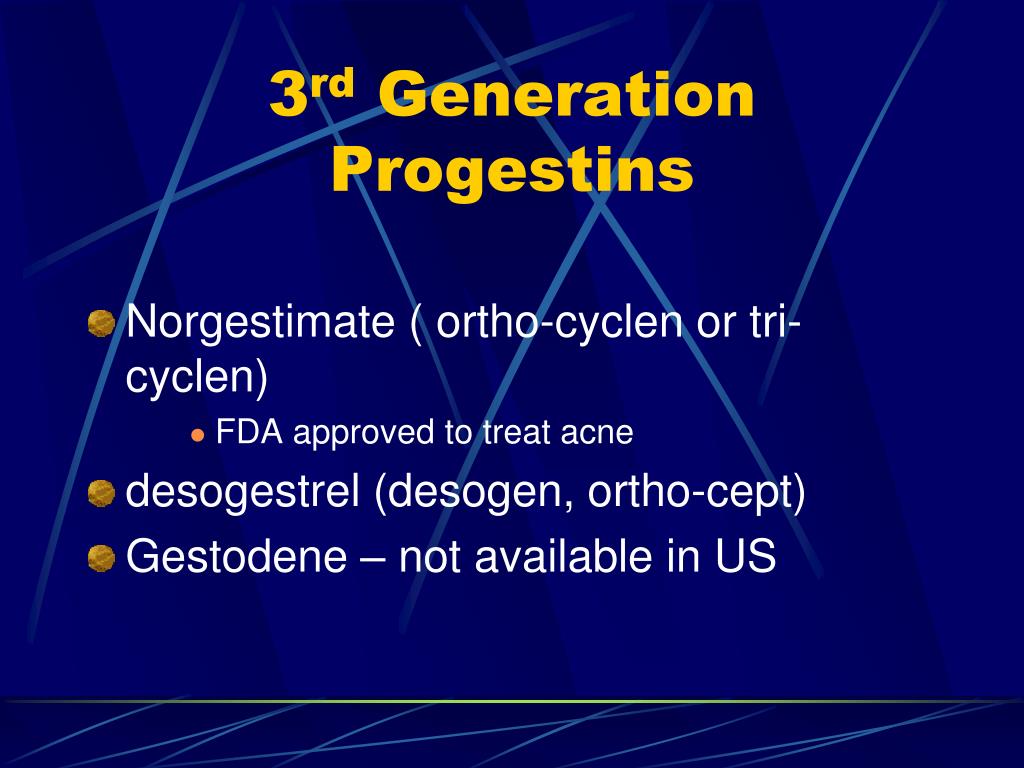 3rd Generation Progestins

Norgestimate ( ortho-cyclen or tri-cyclen)

FDA approved to treat acne

desogestrel (desogen, ortho-cept)

Gestodene – not available in US